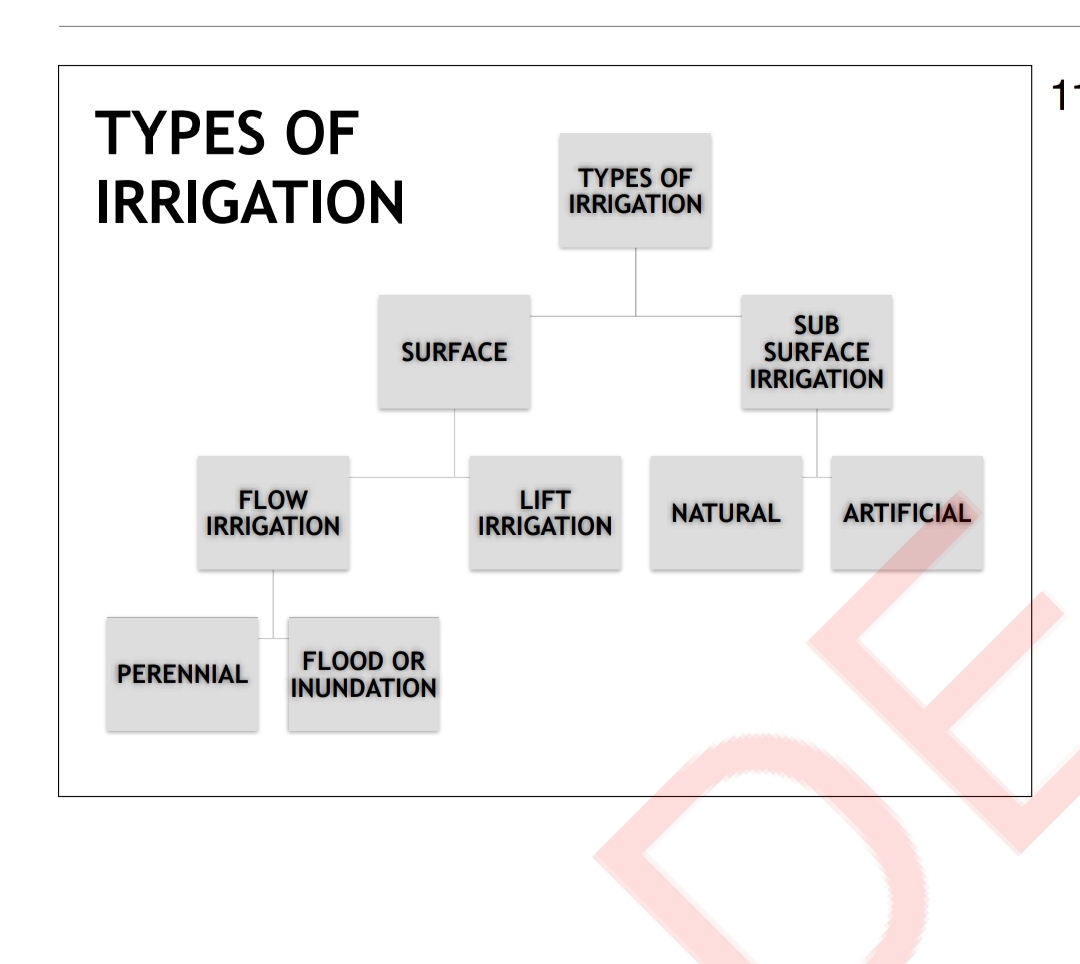 TYPES OF IRRIGATION

11

TYPES OF IRRIGATION

SURFACE

SUB SURFACE IRRIGATION

FLOW IRRIGATION

LIFT IRRIGATION

NATURAL

ARTIFICIAL

PERENNIAL

FLOOD OR INUNDATION

DE